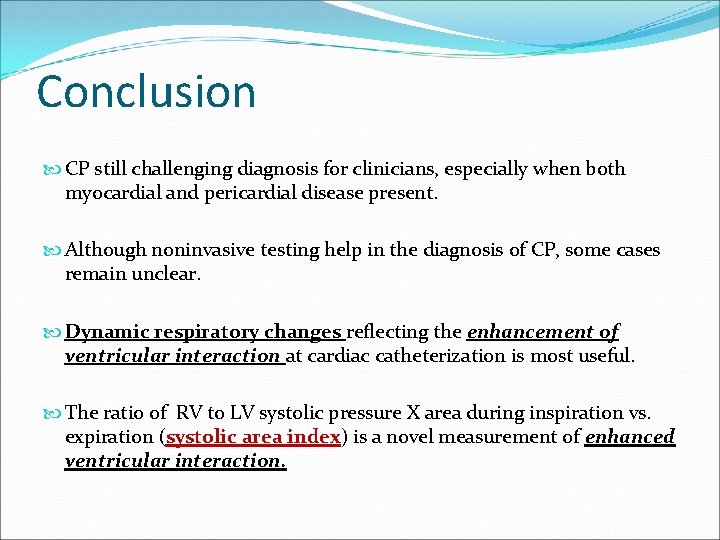 Conclusion

CP still challenging diagnosis for clinicians, especially when both myocardial and pericardial disease present.

Although noninvasive testing help in the diagnosis of CP, some cases remain unclear.

Dynamic respiratory changes reflecting the enhancement of ventricular interaction at cardiac catheterization is most useful.

The ratio of RV to LV systolic pressure X area during inspiration vs. expiration (systolic area index) is a novel measurement of enhanced ventricular interaction.